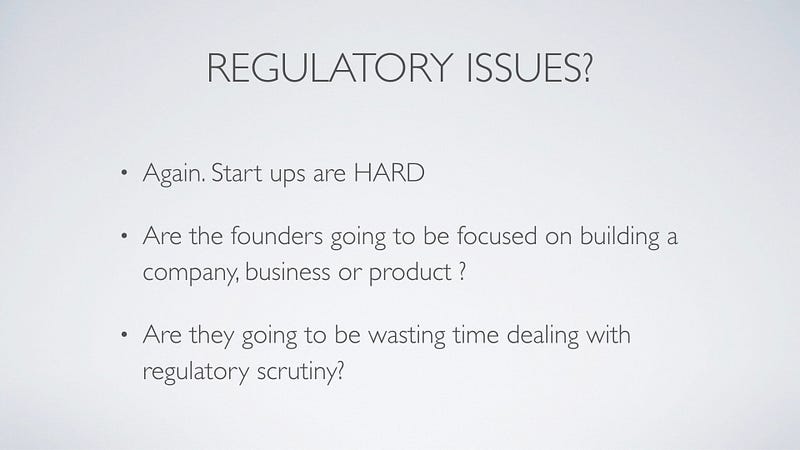 REGULATORY ISSUES?

• Again. Start ups are HARD

• Are the founders going to be focused on building a company, business or product ?

• Are they going to be wasting time dealing with regulatory scrutiny?